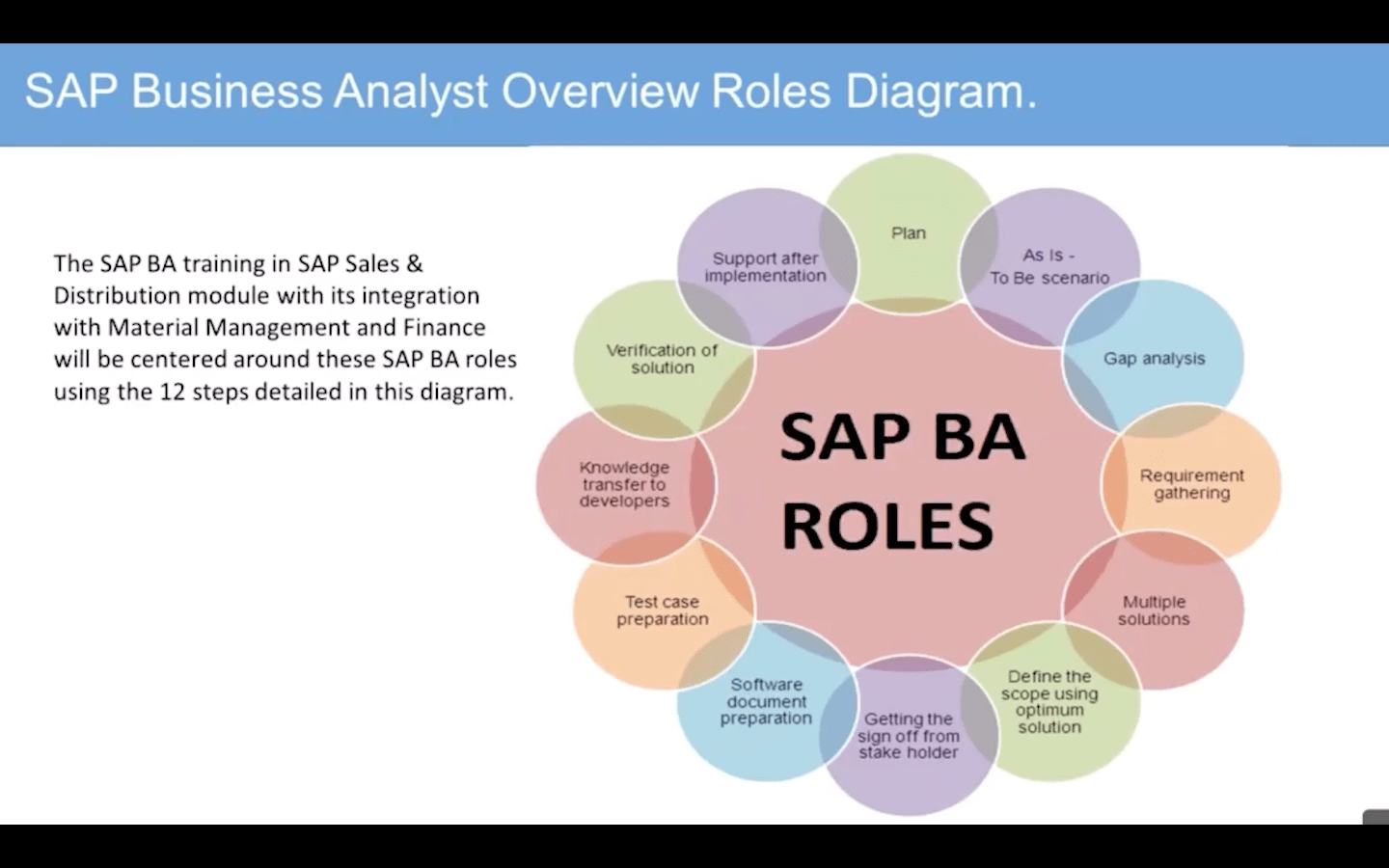 SAP Business Analyst Overview Roles Diagram.

The SAP BA training in SAP Sales & Distribution module with its integration with Material Management and Finance will be centered around these SAP BA roles using the 12 steps detailed in this diagram.

SAP BA ROLES

Plan

As Is - To Be scenario

Gap analysis

Requirement gathering

Multiple solutions

Define the scope using optimum solution

Getting the sign off from stake holder

Software document preparation

Test case preparation

Knowledge transfer to developers

Verification of solution

Support after implementation